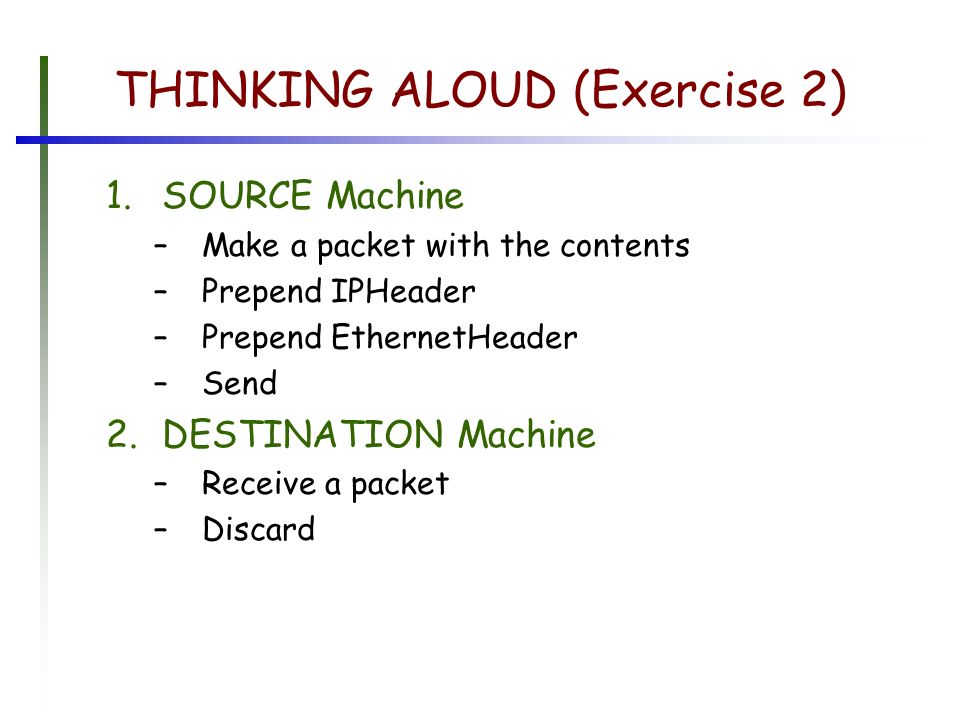 THINKING ALOUD (Exercise 2)

1. SOURCE Machine
– Make a packet with the contents
– Prepend IPHeader
– Prepend EthernetHeader
– Send

2. DESTINATION Machine
– Receive a packet
– Discard